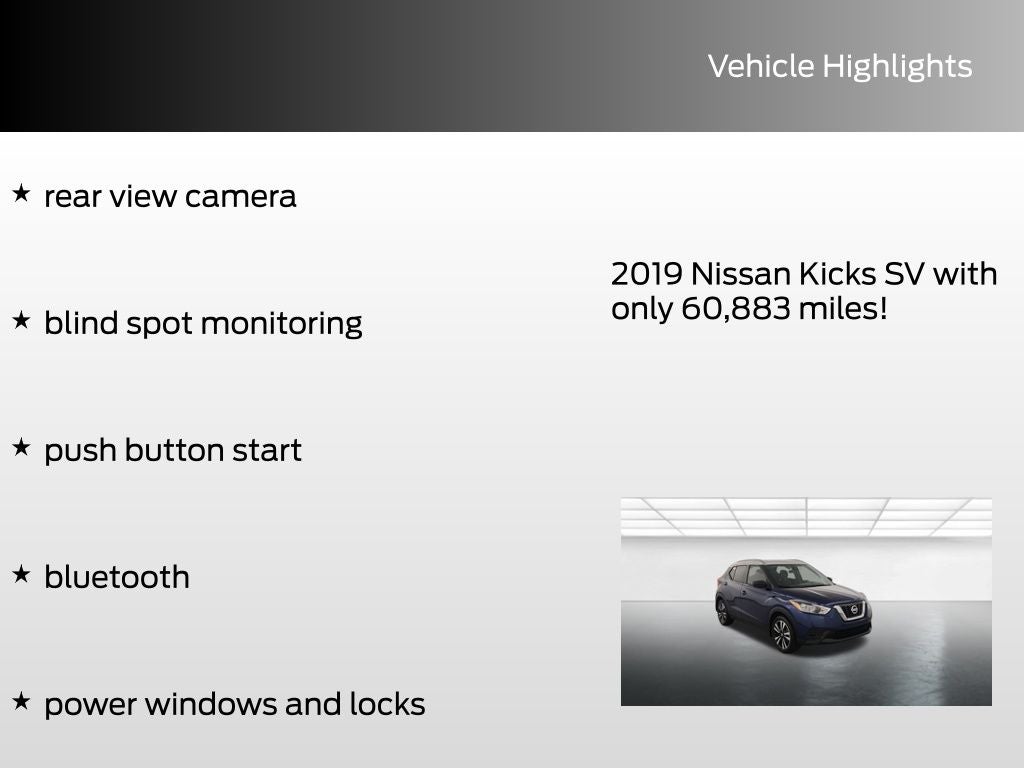 Vehicle Highlights

★ rear view camera

★ blind spot monitoring

★ push button start

★ bluetooth

★ power windows and locks

2019 Nissan Kicks SV with only 60,883 miles!